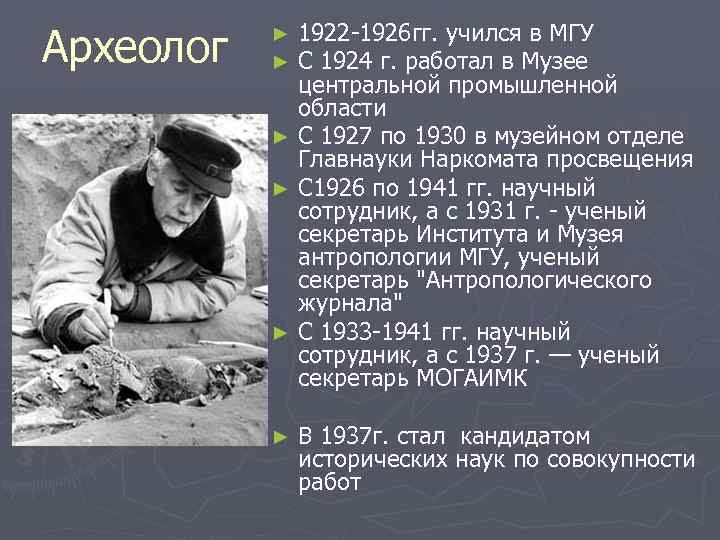 Археолог

► 1922-1926гг. учился в МГУ
► С 1924 г. работал в Музее центральной промышленной области
► С 1927 по 1930 в музейном отделе Главнауки Наркомата просвещения
► С1926 по 1941 гг. научный сотрудник, а с 1931 г. - ученый секретарь Института и Музея антропологии МГУ, ученый секретарь "Антропологического журнала"
► С 1933-1941 гг. научный сотрудник, а с 1937 г. — ученый секретарь МОГАИМК
► В 1937г. стал кандидатом исторических наук по совокупности работ